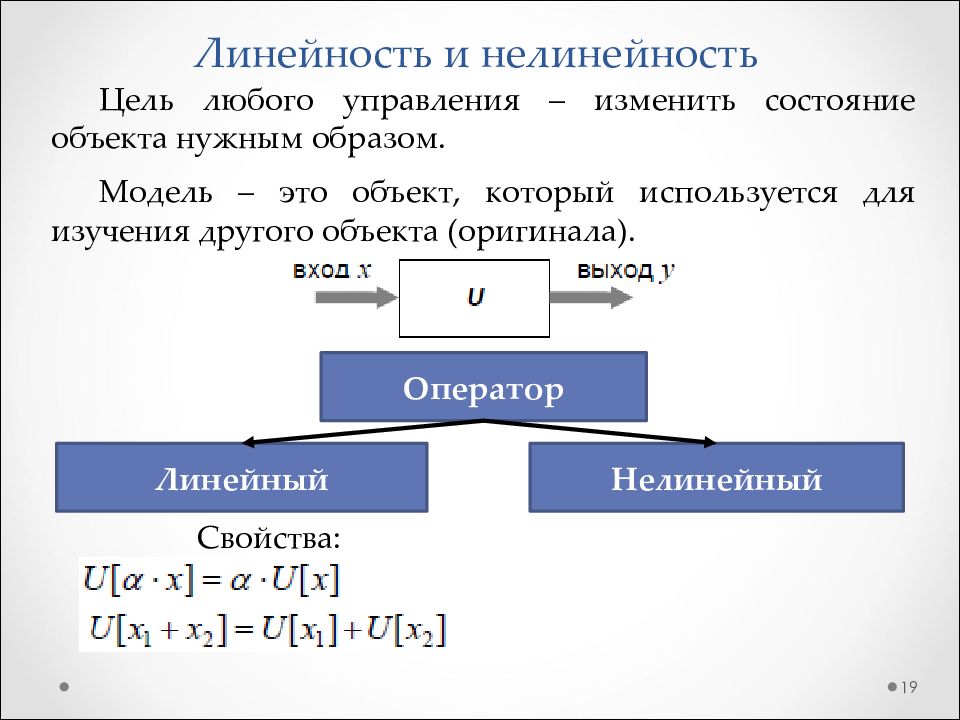 Линейность и нелинейность

Цель любого управления – изменить состояние объекта нужным образом.

Модель – это объект, который используется для изучения другого объекта (оригинала).

вход $x$

$U$

выход $y$

Оператор

Линейный

Нелинейный

Свойства:

$U[\alpha \cdot x] = \alpha \cdot U[x]$

$U[x_1 + x_2] = U[x_1] + U[x_2]$

19